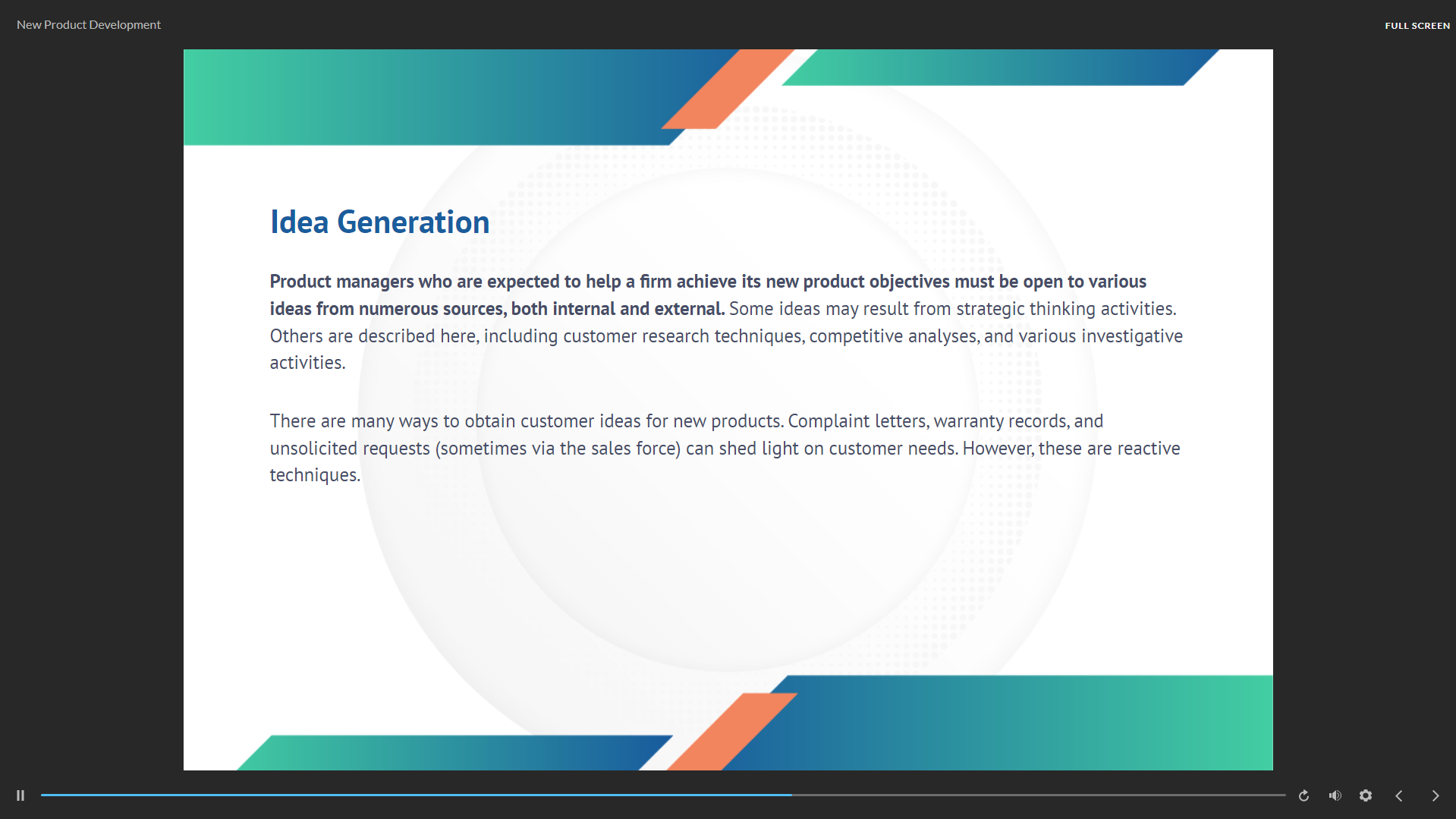 New Product Development

FULL SCREEN

Idea Generation

Product managers who are expected to help a firm achieve its new product objectives must be open to various ideas from numerous sources, both internal and external. Some ideas may result from strategic thinking activities. Others are described here, including customer research techniques, competitive analyses, and various investigative activities.

There are many ways to obtain customer ideas for new products. Complaint letters, warranty records, and unsolicited requests (sometimes via the sales force) can shed light on customer needs. However, these are reactive techniques.